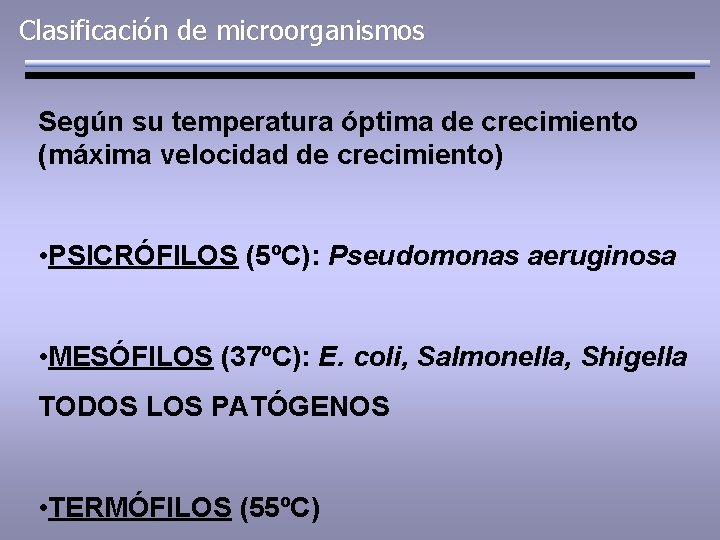 Clasificación de microorganismos

Según su temperatura óptima de crecimiento (máxima velocidad de crecimiento)

•PSICRÓFILOS (5ºC): Pseudomonas aeruginosa

•MESÓFILOS (37ºC): E. coli, Salmonella, Shigella

TODOS LOS PATÓGENOS

•TERMÓFILOS (55ºC)